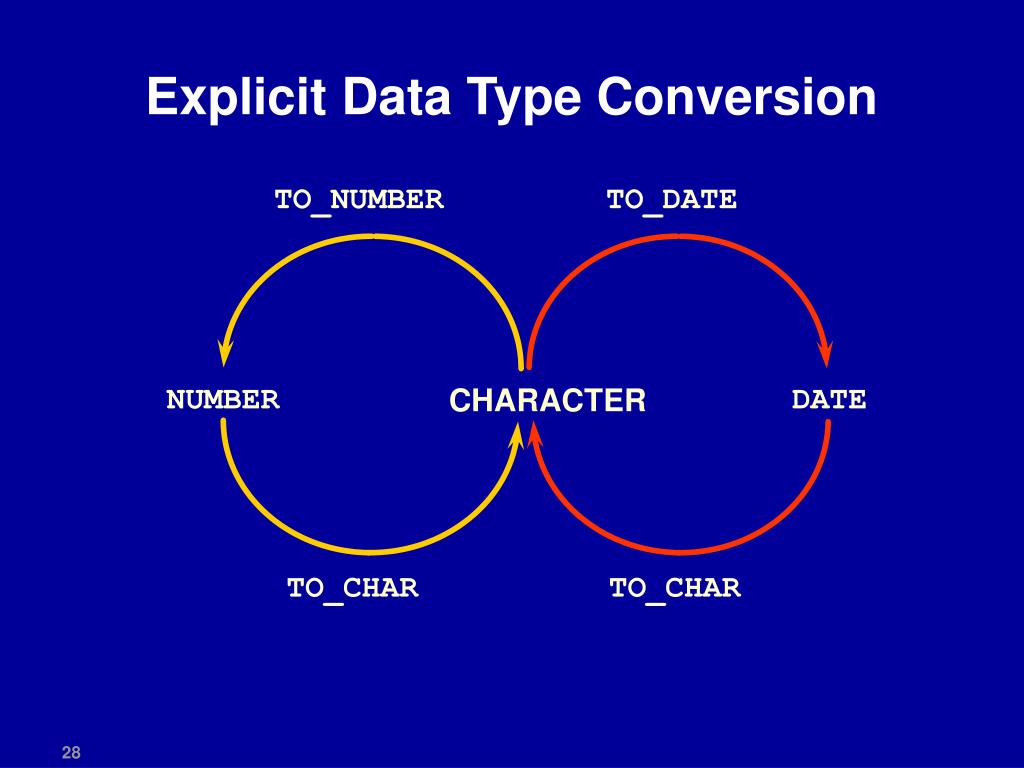 Explicit Data Type Conversion

TO_NUMBER

TO_DATE

NUMBER

CHARACTER

DATE

TO_CHAR

TO_CHAR

28